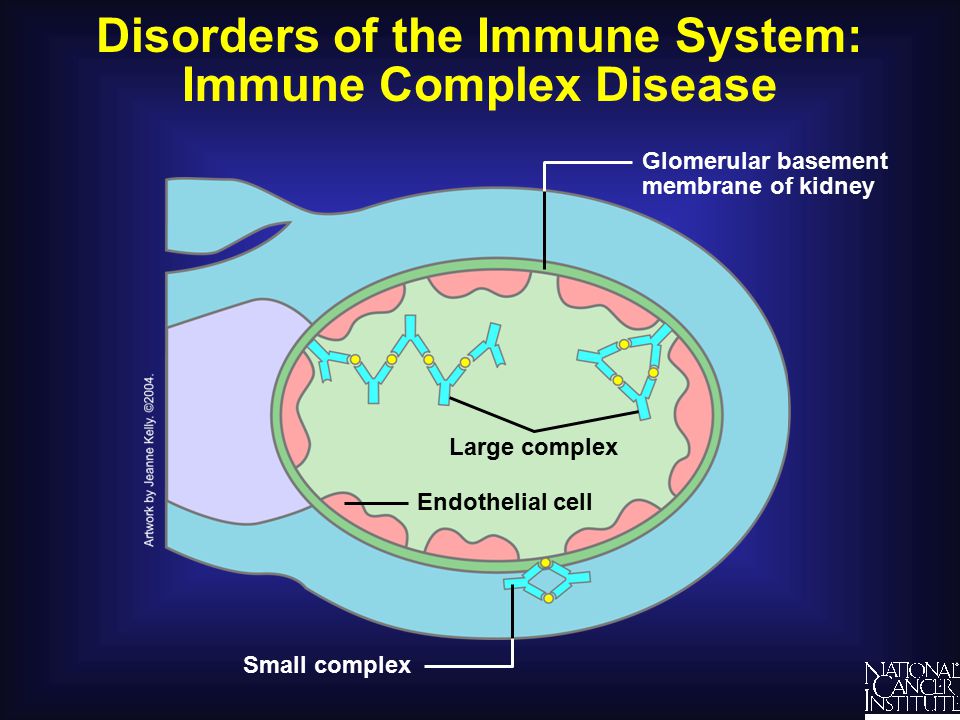 Disorders of the Immune System: Immune Complex Disease

Glomerular basement membrane of kidney

Artwork by Jeanne Kelly. ©2004.

Large complex

Endothelial cell

Small complex

NATIONAL CANCER INSTITUTE